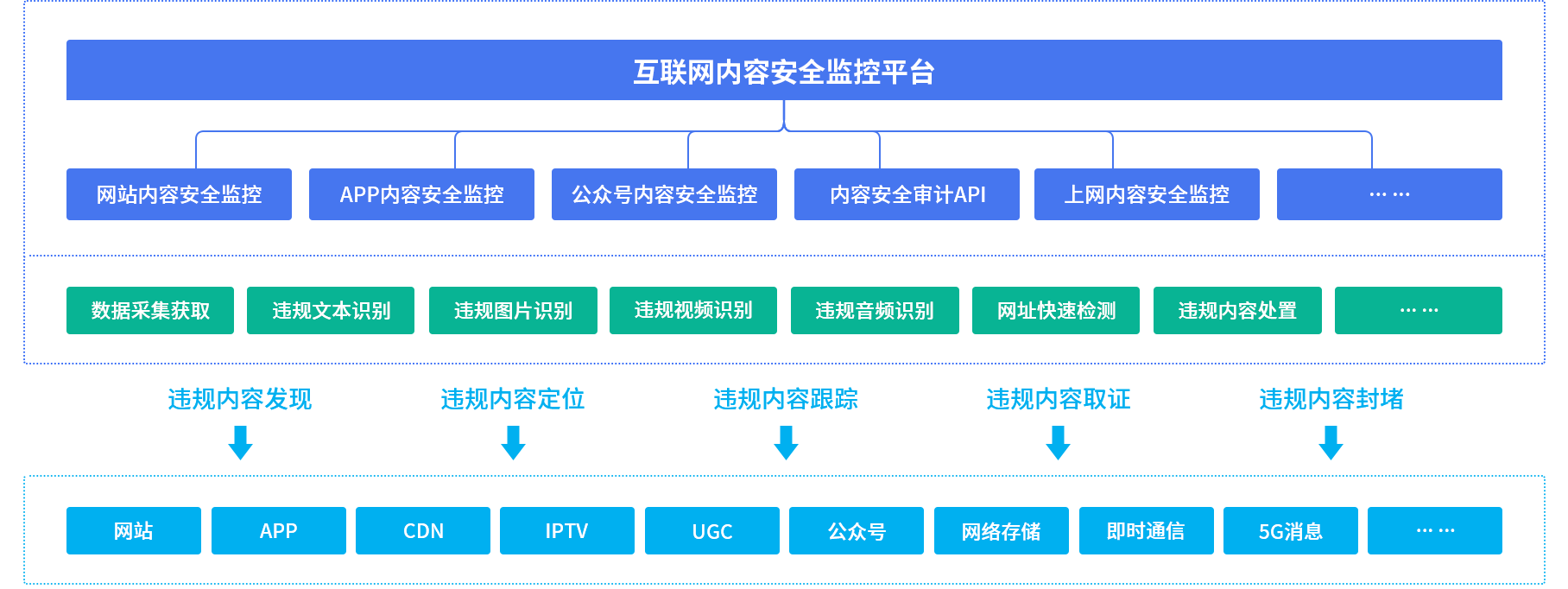 互联网内容安全监控平台

网站内容安全监控
APP内容安全监控
公众号内容安全监控
内容安全审计API
上网内容安全监控
……

数据采集获取
违规文本识别
违规图片识别
违规视频识别
违规音频识别
网址快速检测
违规内容处置
……

违规内容发现
违规内容定位
违规内容跟踪
违规内容取证
违规内容封堵

网站
APP
CDN
IPTV
UGC
公众号
网络存储
即时通信
5G消息
……